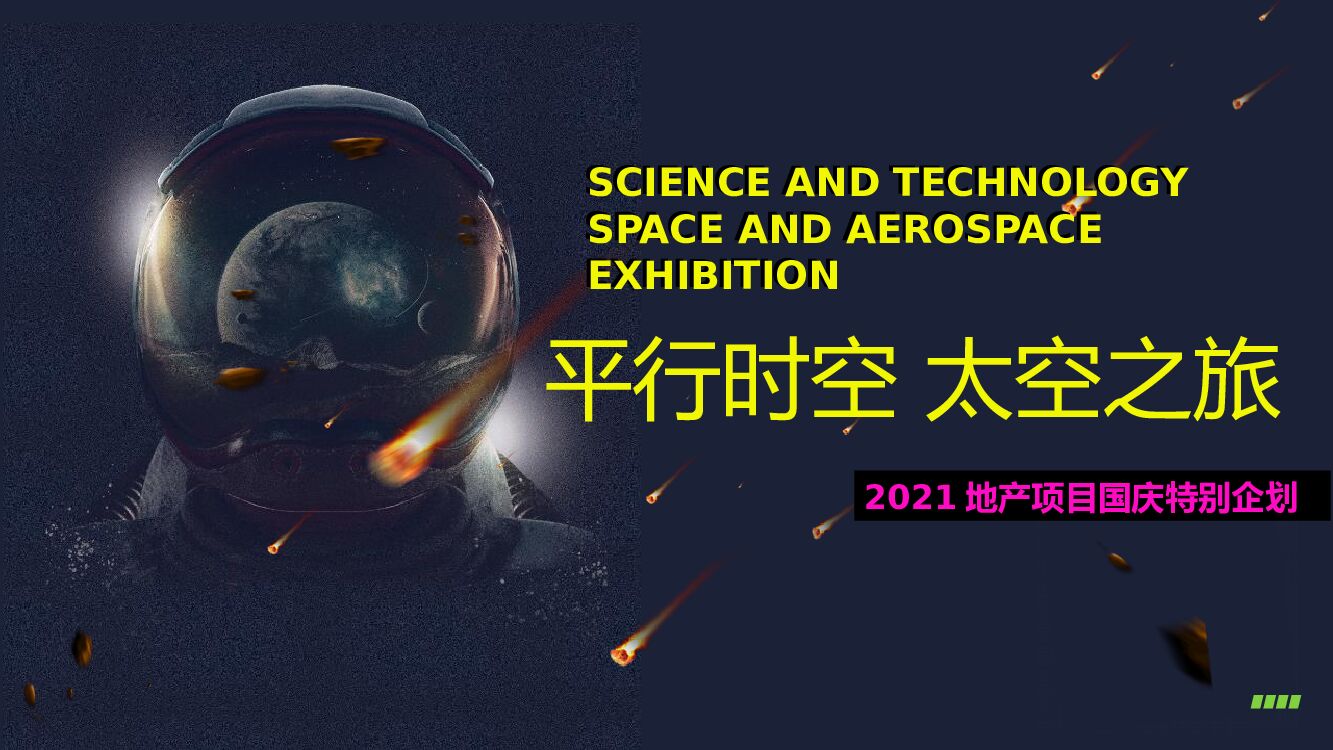 SCIENCE AND TECHNOLOGY
SPACE AND AEROSPACE
EXHIBITION

平行时空 太空之旅

2021 地产项目国庆特别企划